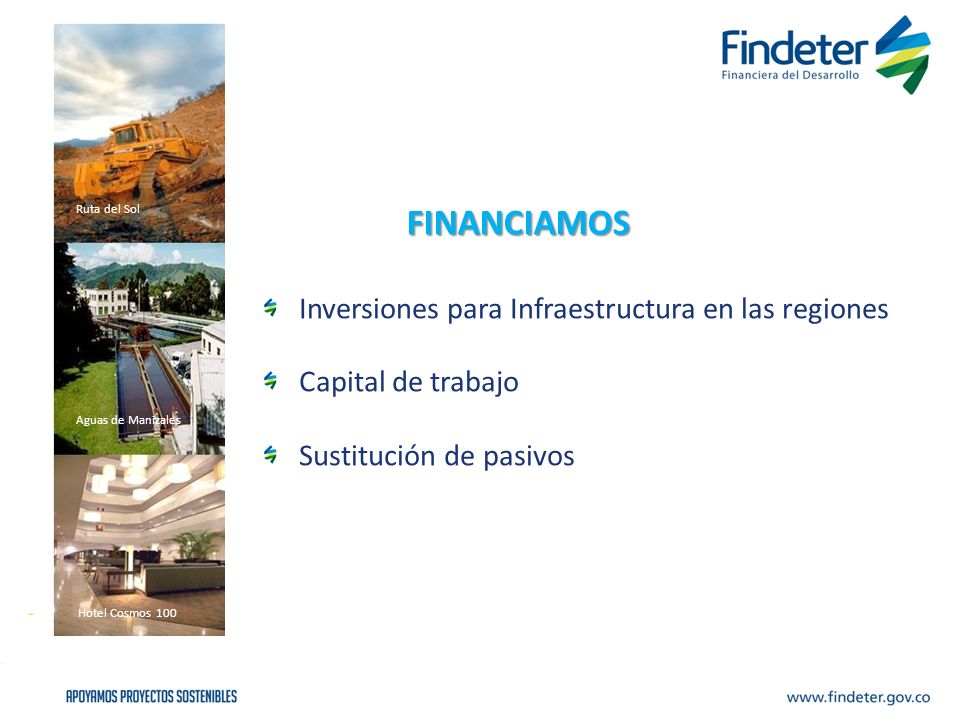 Findeter
Financiera del Desarrollo

Ruta del Sol

Aguas de Manizales

Hotel Cosmos 100

FINANCIAMOS

Inversiones para Infraestructura en las regiones

Capital de trabajo

Sustitución de pasivos

APOYAMOS PROYECTOS SOSTENIBLES

www.findeter.gov.co